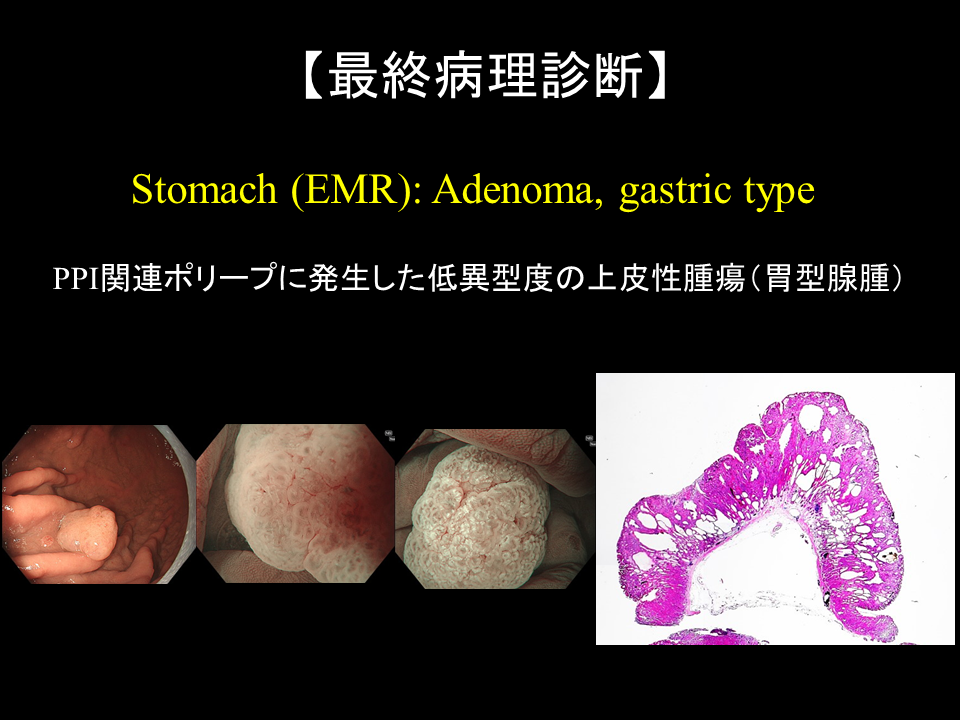 【最終病理診断】

Stomach (EMR): Adenoma, gastric type

PPI関連ポリープに発生した低異型度の上皮性腫瘍（胃型腺腫）